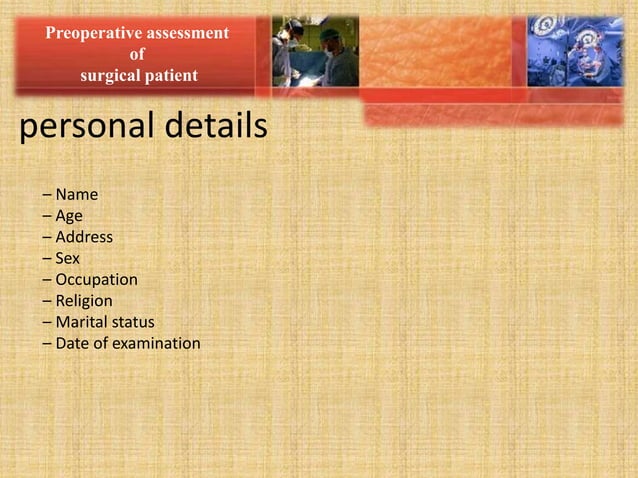 Preoperative assessment
of
surgical patient

personal details

– Name
– Age
– Address
– Sex
– Occupation
– Religion
– Marital status
– Date of examination